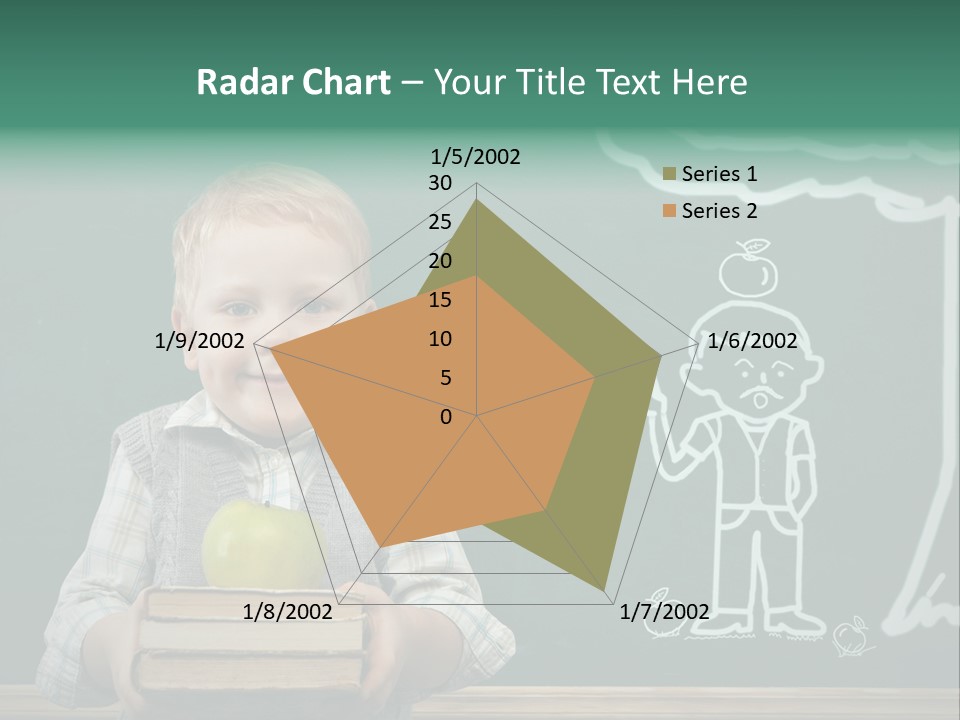 Radar Chart – Your Title Text Here

1/5/2002
30
25
20
15
10
5
0
1/6/2002
1/7/2002
1/8/2002
1/9/2002

Series 1
Series 2